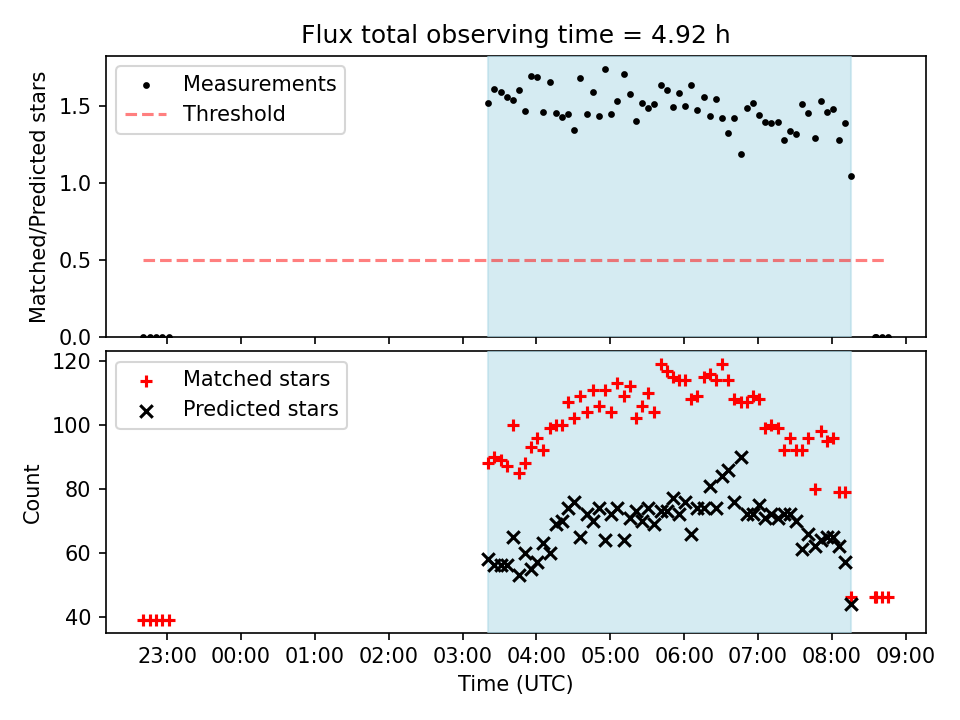 Flux total observing time = 4.92 h

Measurements
Threshold

Matched/Predicted stars

1.5
1.0
0.5
0.0

Matched stars
Predicted stars

Count

120
100
80
60
40

23:00 00:00 01:00 02:00 03:00 04:00 05:00 06:00 07:00 08:00 09:00

Time (UTC)